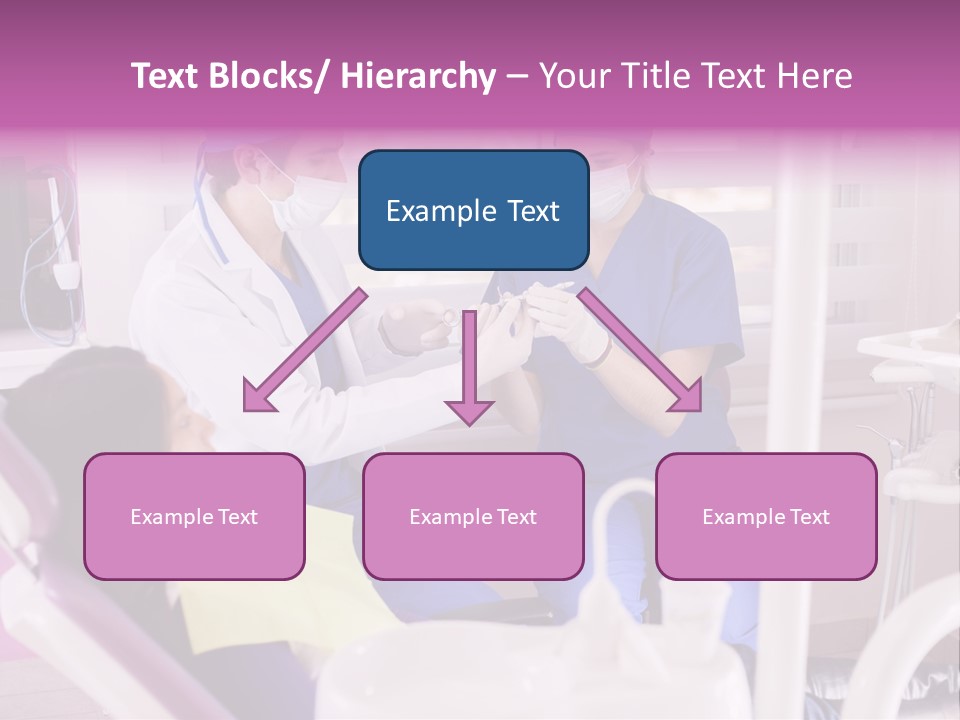 Text Blocks/ Hierarchy – Your Title Text Here

Example Text

Example Text

Example Text

Example Text